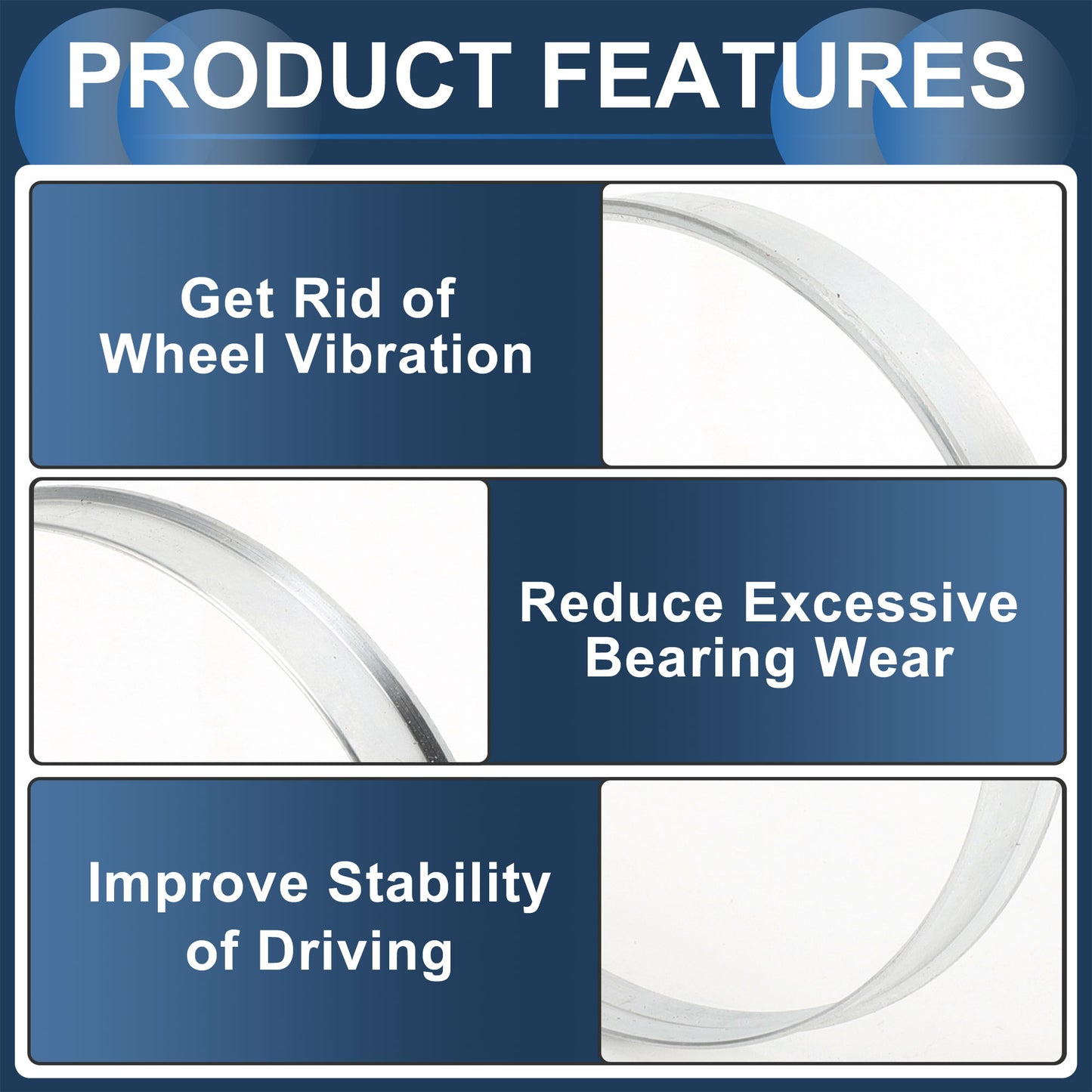 PRODUCT FEATURES

Get Rid of
Wheel Vibration

Reduce Excessive
Bearing Wear

Improve Stability
of Driving